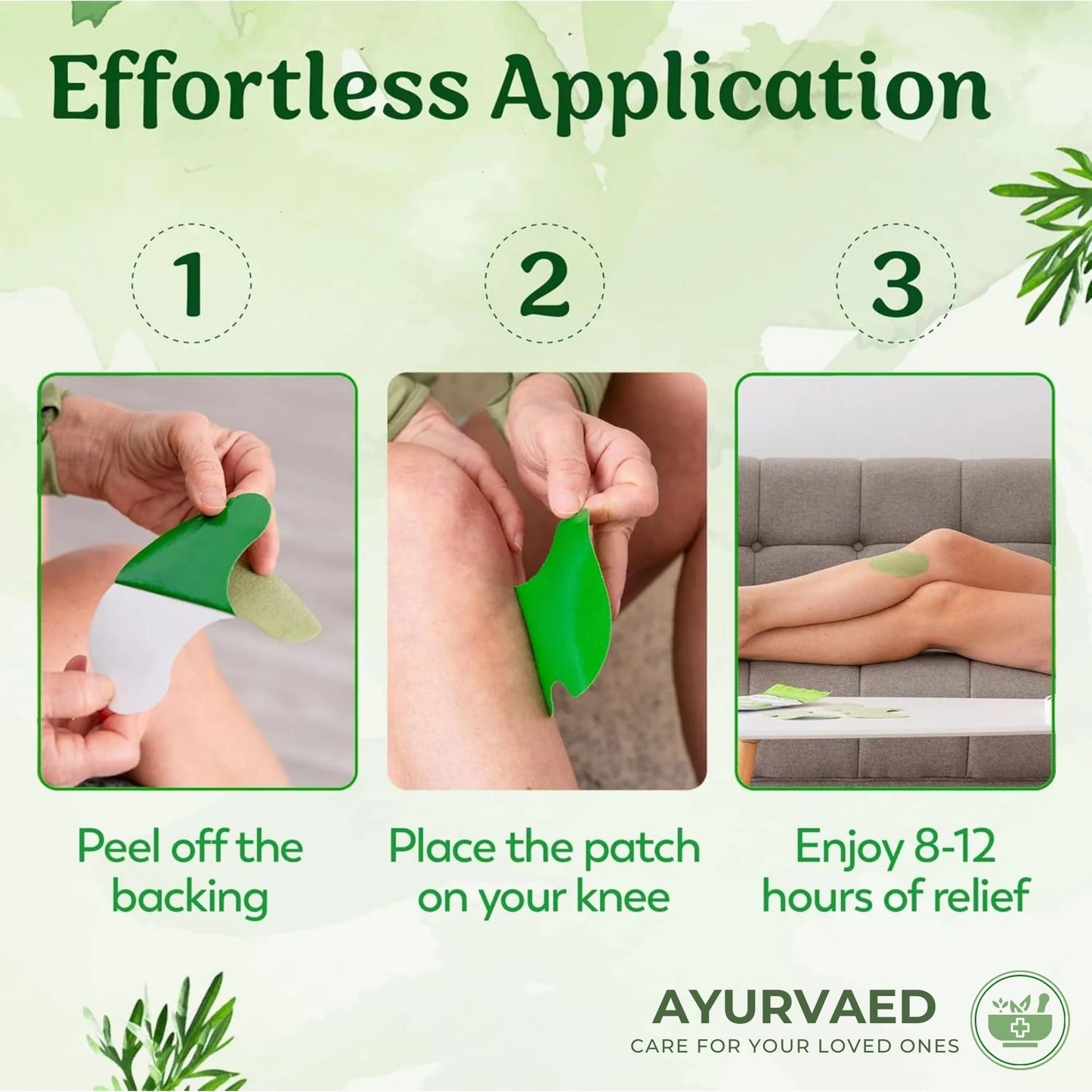 Effortless Application

1

2

3

Peel off the backing

Place the patch on your knee

Enjoy 8-12 hours of relief

AYURVAED
CARE FOR YOUR LOVED ONES